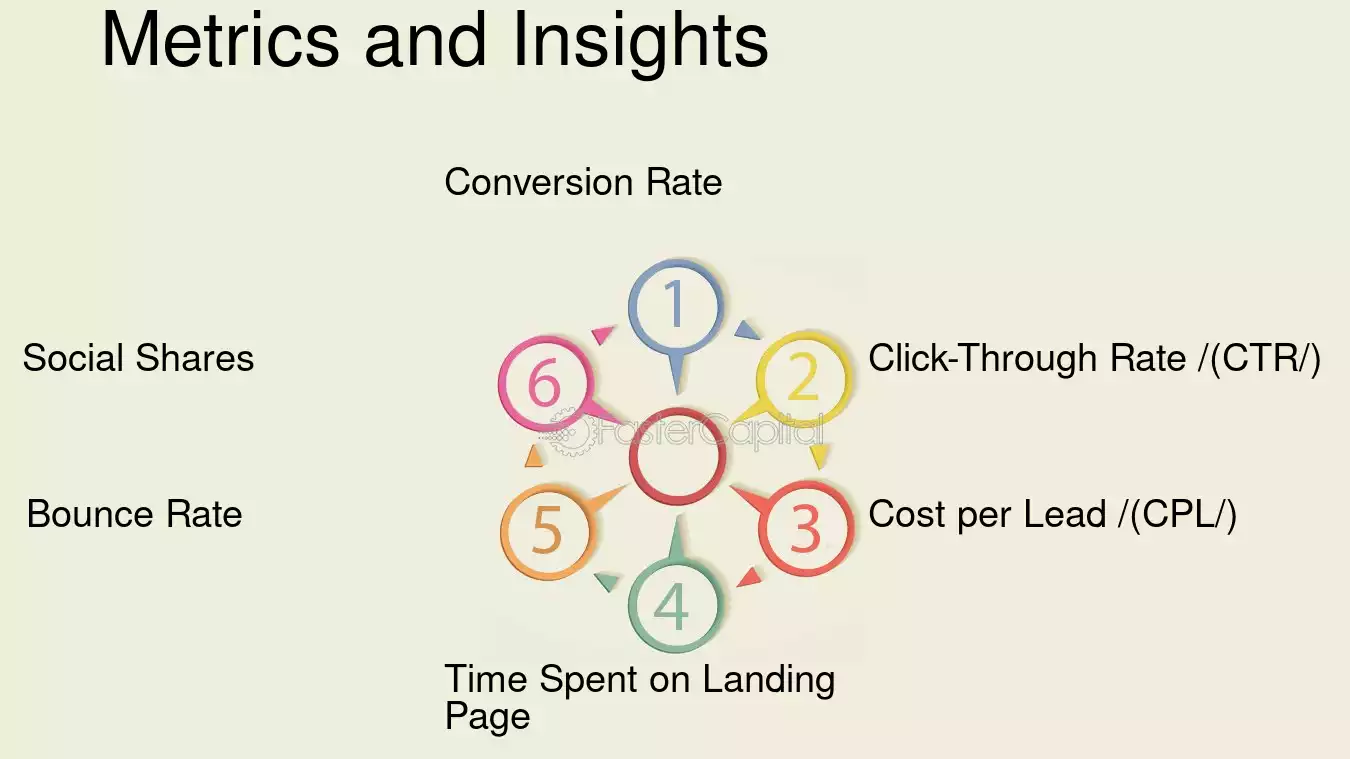 Metrics and Insights

Conversion Rate

1

Social Shares

6

2

Click-Through Rate /(CTR/)

Bounce Rate

5

3

Cost per Lead /(CPL/)

4

Time Spent on Landing Page

FasterCapital